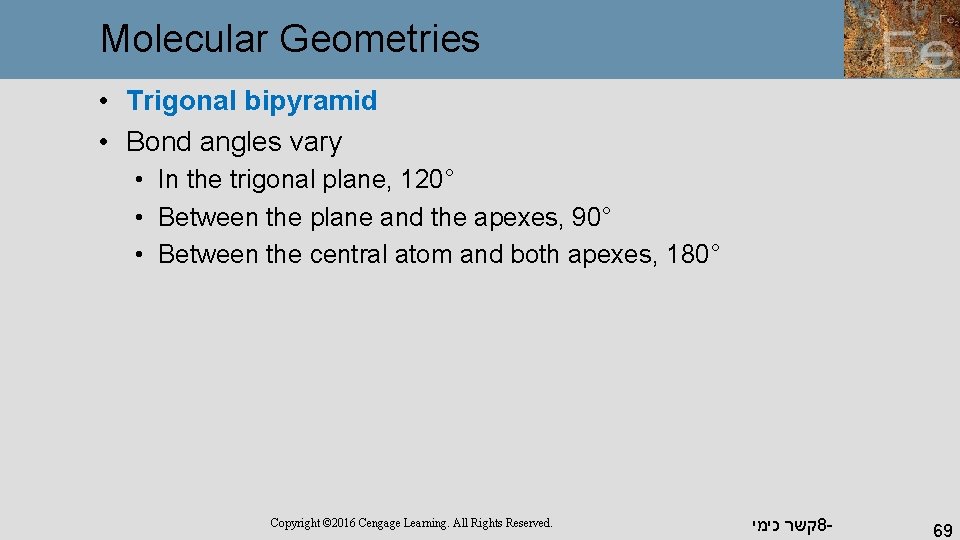 Molecular Geometries

Fe

• Trigonal bipyramid
• Bond angles vary
  • In the trigonal plane, 120°
  • Between the plane and the apexes, 90°
  • Between the central atom and both apexes, 180°

Copyright ©2016 Cengage Learning. All Rights Reserved.

8-קשר כימי

69